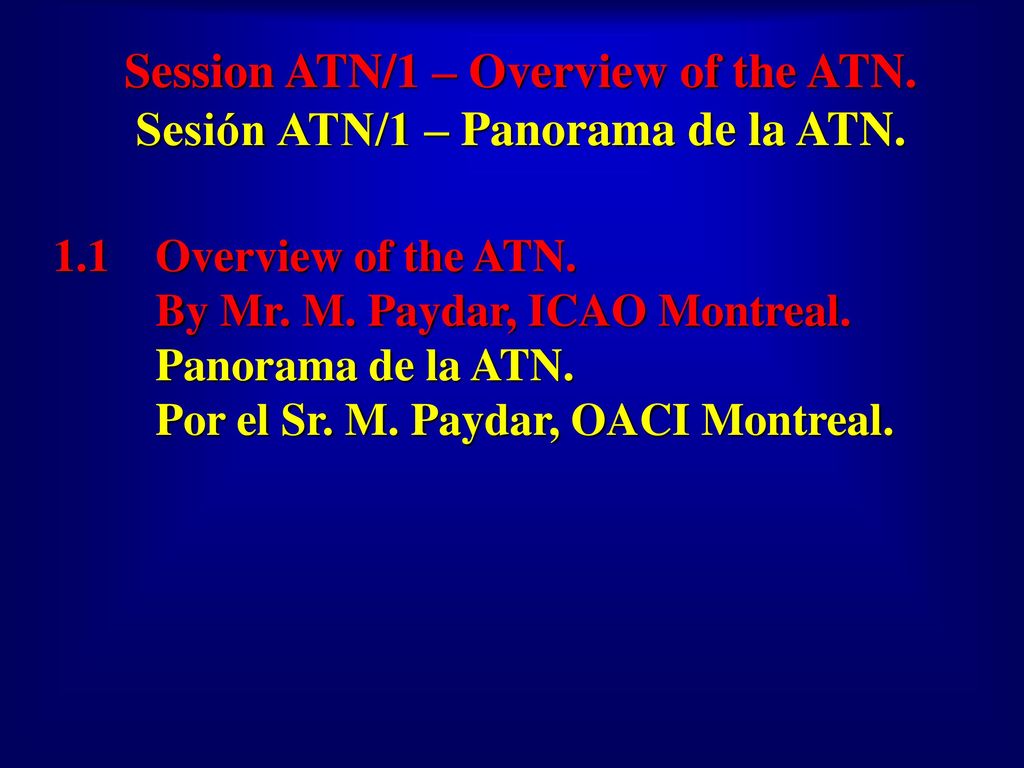 Session ATN/1 – Overview of the ATN.
Sesión ATN/1 – Panorama de la ATN.

1.1 Overview of the ATN.
By Mr. M. Paydar, ICAO Montreal.
Panorama de la ATN.
Por el Sr. M. Paydar, OACI Montreal.